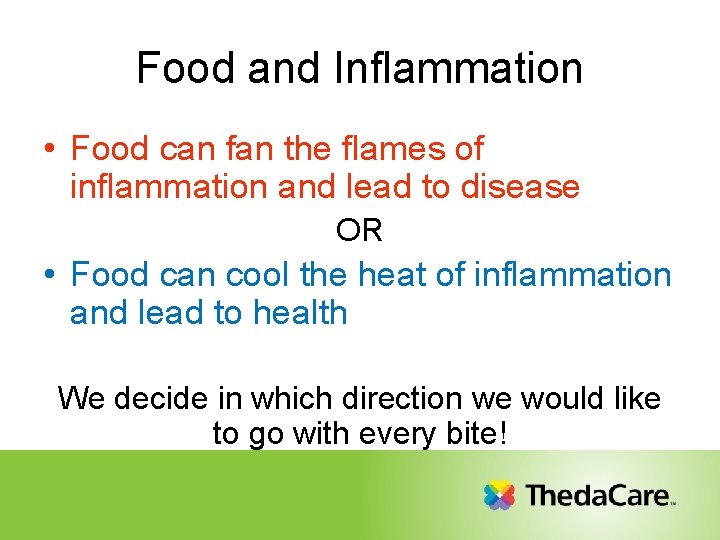 Food and Inflammation

• Food can fan the flames of inflammation and lead to disease

OR

• Food can cool the heat of inflammation and lead to health

We decide in which direction we would like to go with every bite!

ThedaCare™